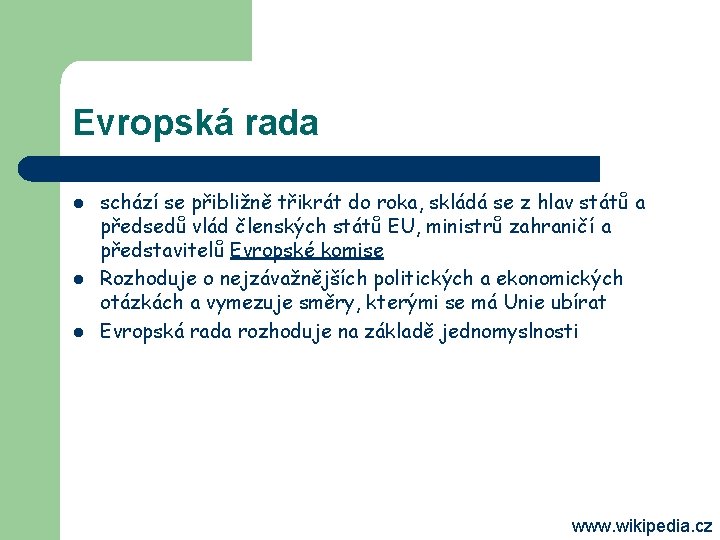 Evropská rada

- schází se přibližně třikrát do roka, skládá se z hlav států a předsedů vlád členských států EU, ministrů zahraničí a představitelů Evropské komise
- Rozhoduje o nejzávažnějších politických a ekonomických otázkách a vymezuje směry, kterými se má Unie ubírat
- Evropská rada rozhoduje na základě jednomyslnosti

www.wikipedia.cz